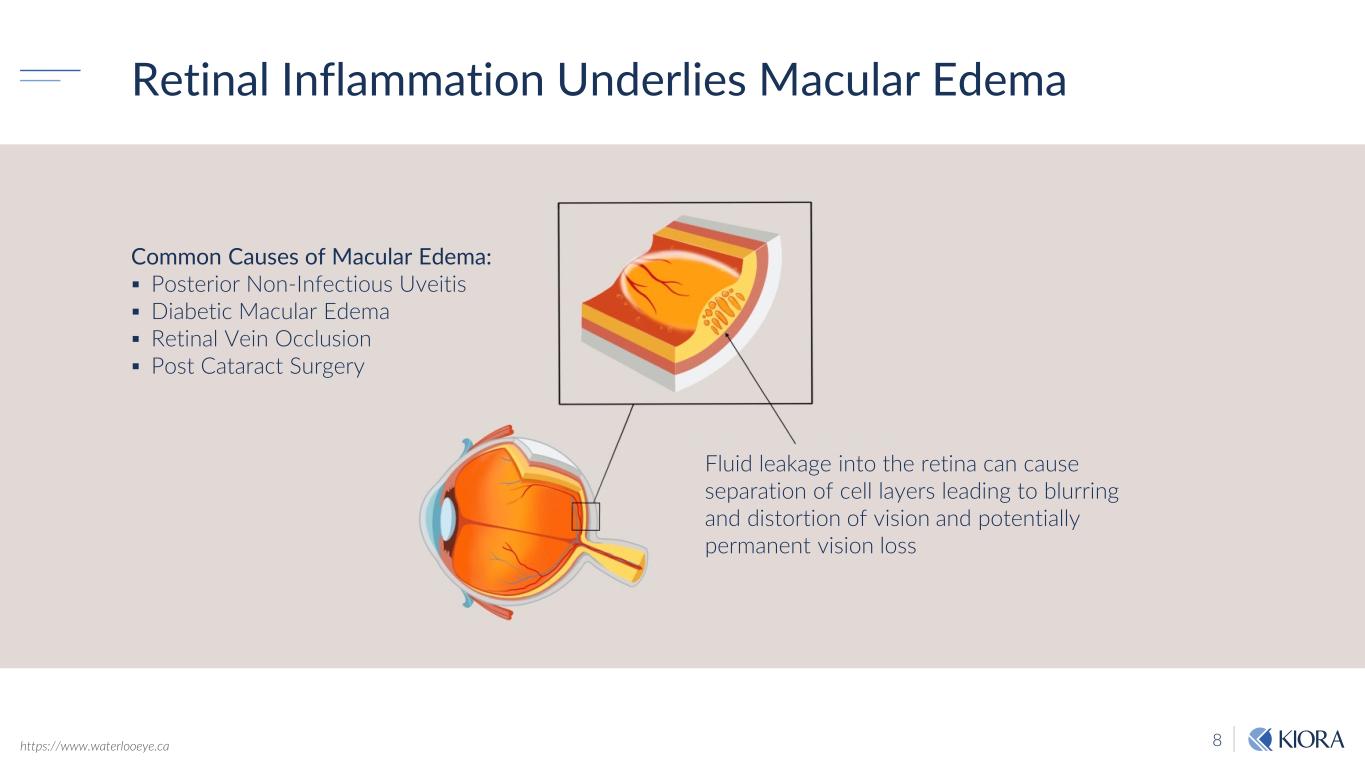 Retinal Inflammation Underlies Macular Edema

Common Causes of Macular Edema:
▪ Posterior Non-Infectious Uveitis
▪ Diabetic Macular Edema
▪ Retinal Vein Occlusion
▪ Post Cataract Surgery

Fluid leakage into the retina can cause separation of cell layers leading to blurring and distortion of vision and potentially permanent vision loss

https://www.waterlooeye.ca

8

KIORA